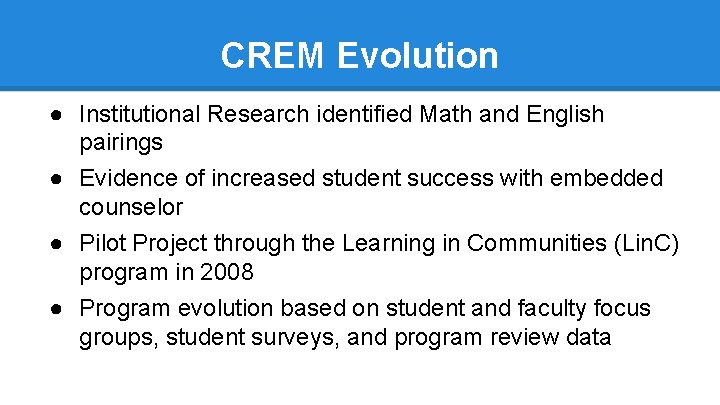 CREM Evolution

• Institutional Research identified Math and English pairings
• Evidence of increased student success with embedded counselor
• Pilot Project through the Learning in Communities (LinC) program in 2008
• Program evolution based on student and faculty focus groups, student surveys, and program review data